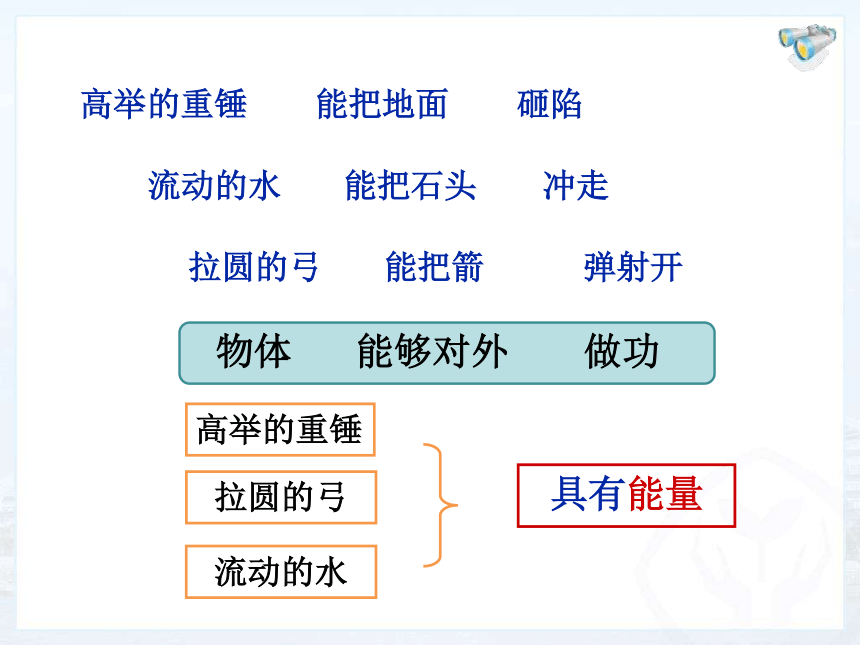 高举的重锤　能把地面　砸陷

流动的水　能把石头　冲走

拉圆的弓　能把箭　弹射开

物体　能够对外　做功

高举的重锤

拉圆的弓

流动的水

具有能量